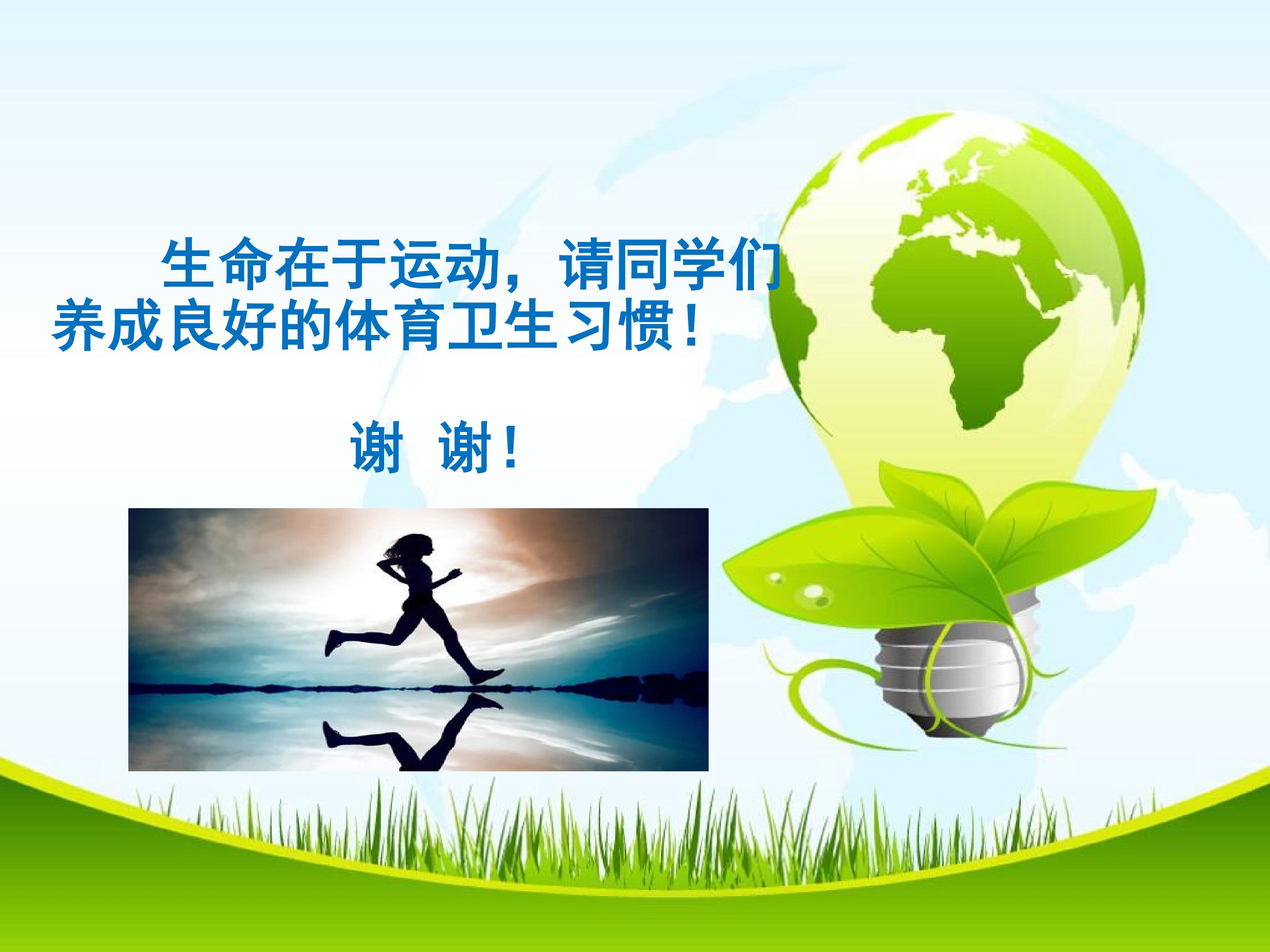 生命在于运动，请同学们养成良好的体育卫生习惯！

谢 谢！